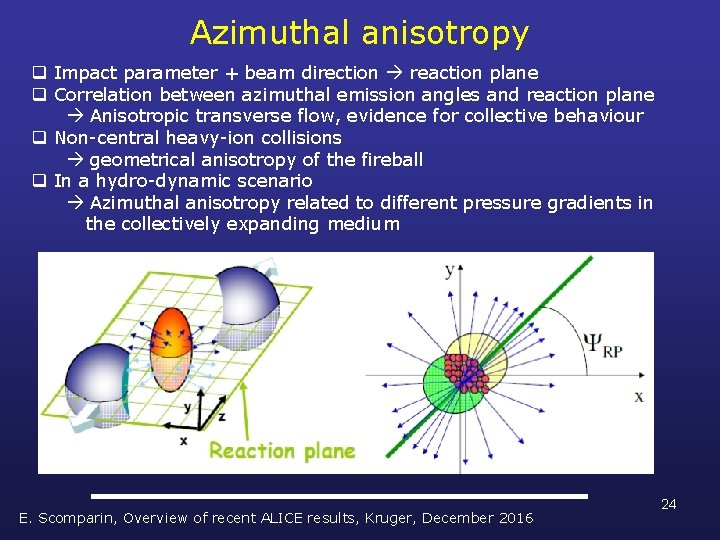 Azimuthal anisotropy

❑ Impact parameter + beam direction → reaction plane
❑ Correlation between azimuthal emission angles and reaction plane
→ Anisotropic transverse flow, evidence for collective behaviour
❑ Non-central heavy-ion collisions
→ geometrical anisotropy of the fireball
❑ In a hydro-dynamic scenario
→ Azimuthal anisotropy related to different pressure gradients in the collectively expanding medium

y
z
x
Reaction plane

y
$\Psi_{RP}$
x

24

E. Scomparin, Overview of recent ALICE results, Kruger, December 2016